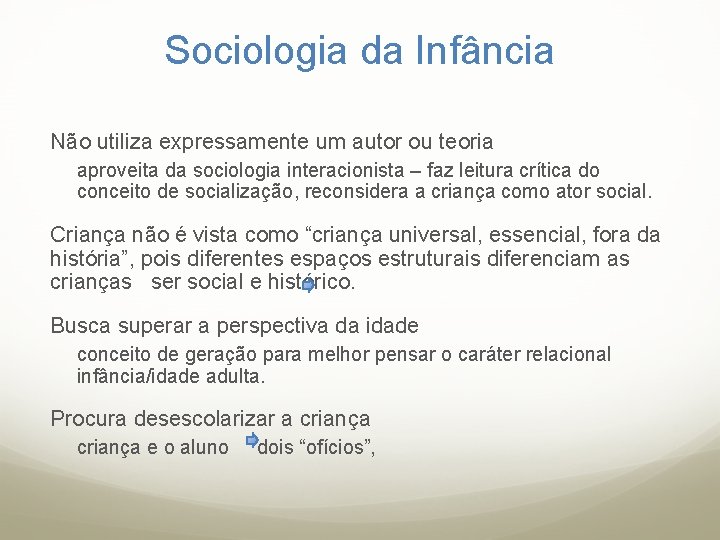 Sociologia da Infância

Não utiliza expressamente um autor ou teoria

aproveita da sociologia interacionista – faz leitura crítica do conceito de socialização, reconsidera a criança como ator social.

Criança não é vista como “criança universal, essencial, fora da história”, pois diferentes espaços estruturais diferenciam as crianças ser social e histórico.

Busca superar a perspectiva da idade

conceito de geração para melhor pensar o caráter relacional infância/idade adulta.

Procura desescolarizar a criança

criança e o aluno dois “ofícios”,